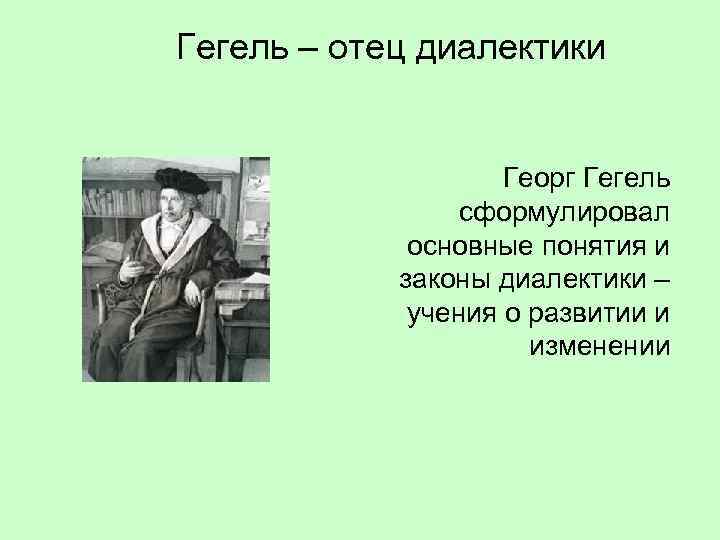 Гегель – отец диалектики

Георг Гегель сформулировал основные понятия и законы диалектики – учения о развитии и изменении